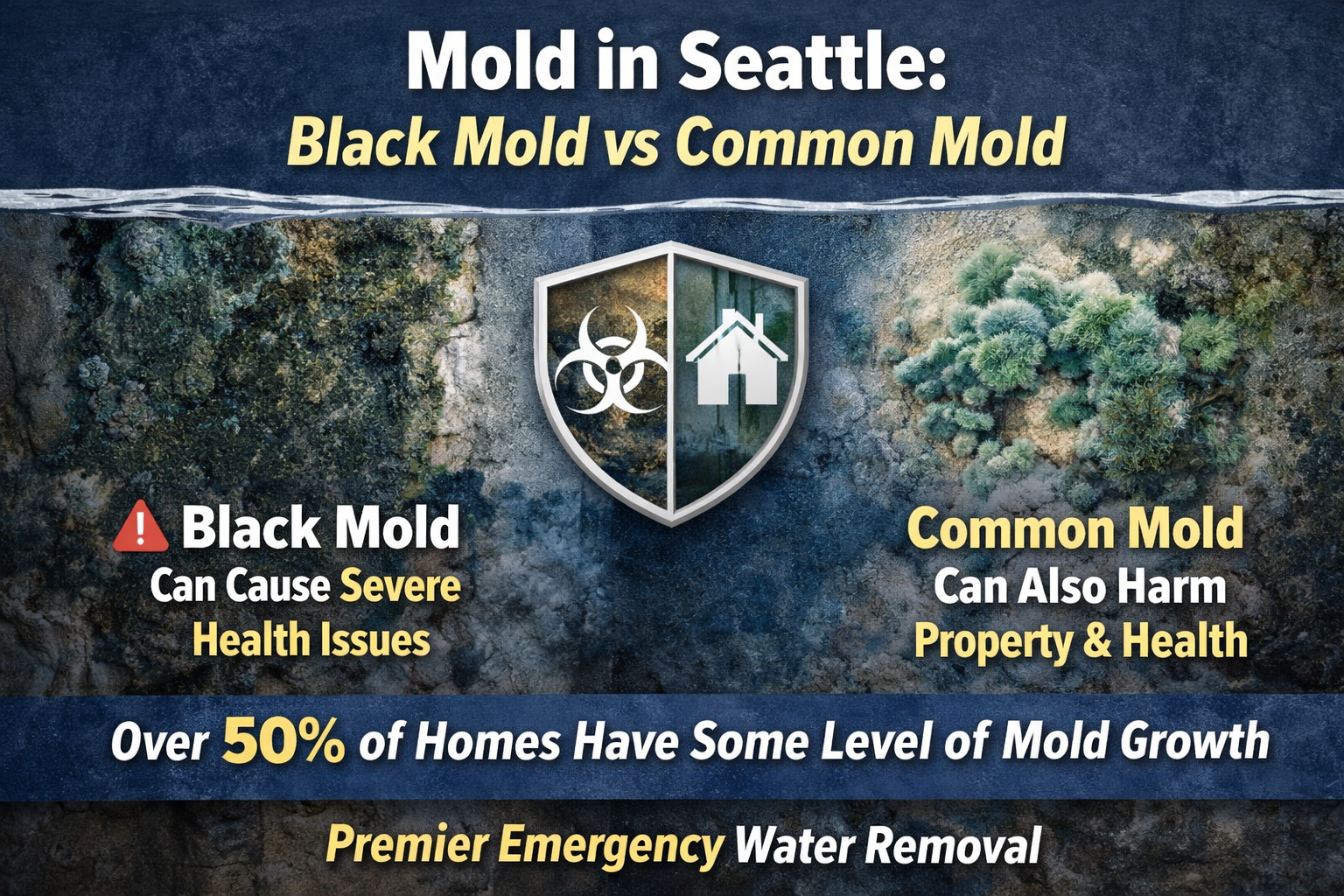 Mold in Seattle:
Black Mold vs Common Mold

Black Mold
Can Cause Severe Health Issues

Common Mold
Can Also Harm Property & Health

Over 50% of Homes Have Some Level of Mold Growth

Premier Emergency Water Removal